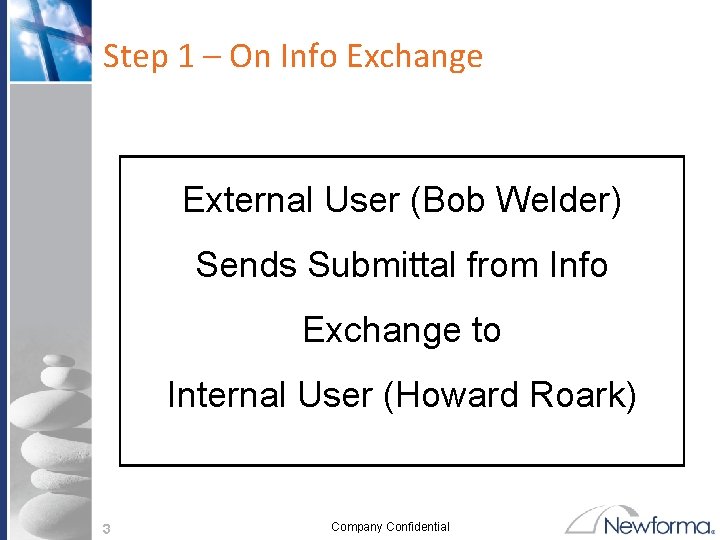 Step 1 – On Info Exchange

External User (Bob Welder) Sends Submittal from Info Exchange to Internal User (Howard Roark)

3

Company Confidential

Newforma